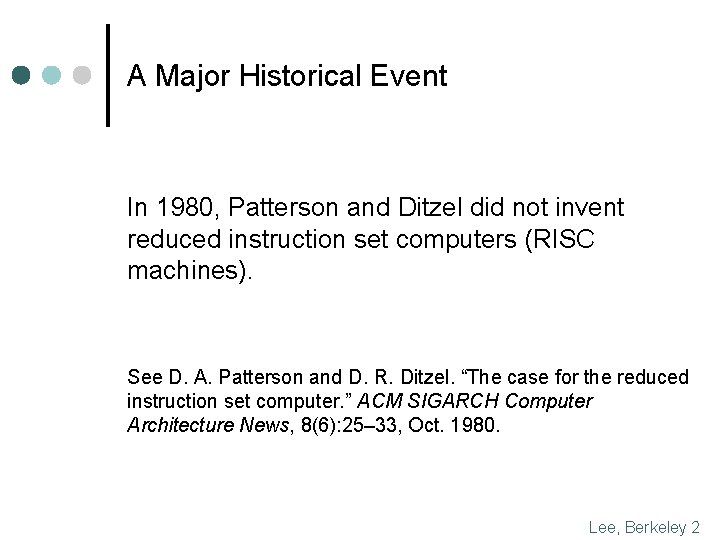 A Major Historical Event

In 1980, Patterson and Ditzel did not invent reduced instruction set computers (RISC machines).

See D. A. Patterson and D. R. Ditzel. “The case for the reduced instruction set computer.” ACM SIGARCH Computer Architecture News, 8(6):25–33, Oct. 1980.

Lee, Berkeley 2